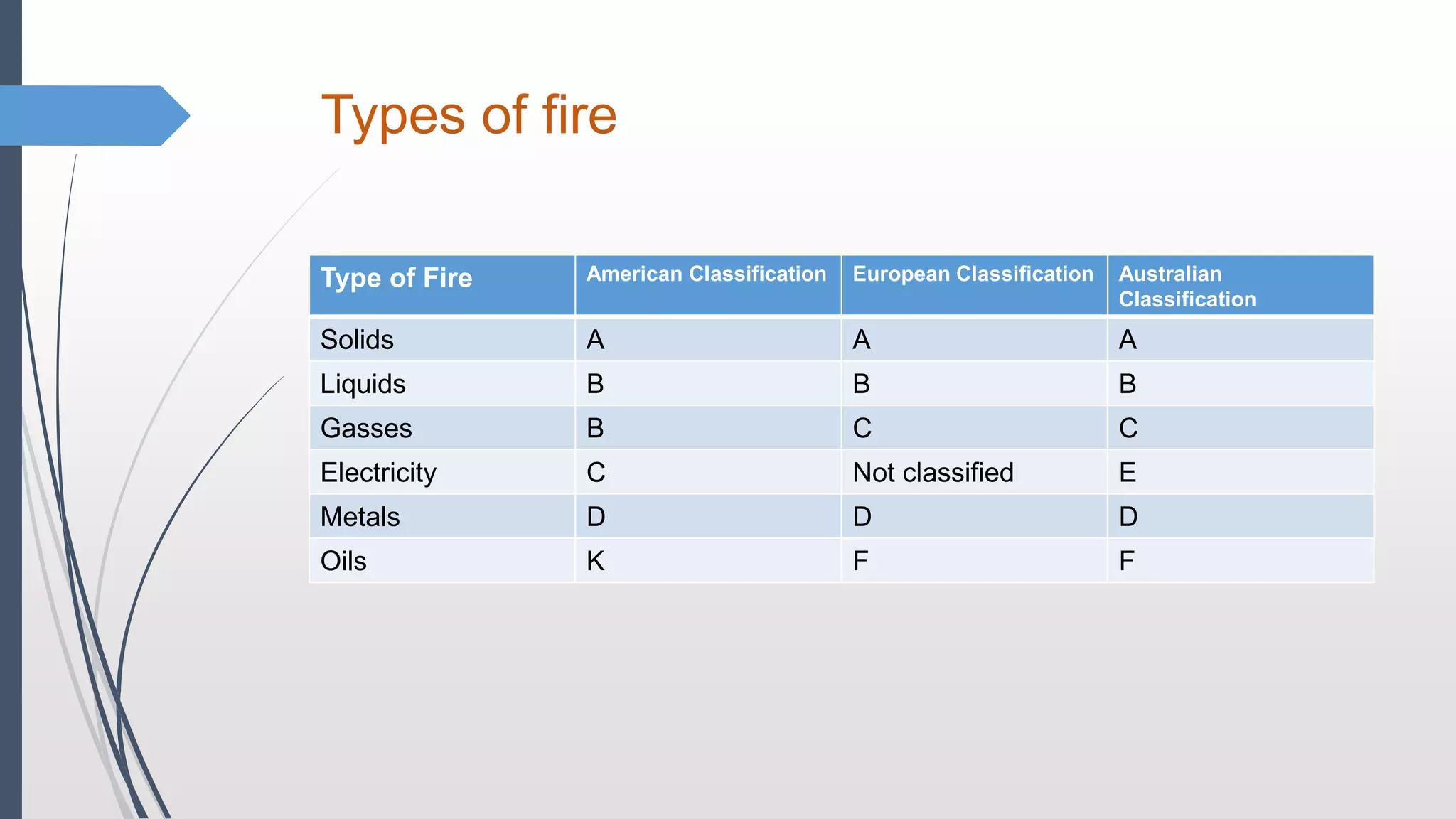 Types of fire

| Type of Fire | American Classification | European Classification | Australian Classification |
|---|---|---|---|
| Solids | A | A | A |
| Liquids | B | B | B |
| Gasses | B | C | C |
| Electricity | C | Not classified | E |
| Metals | D | D | D |
| Oils | K | F | F |